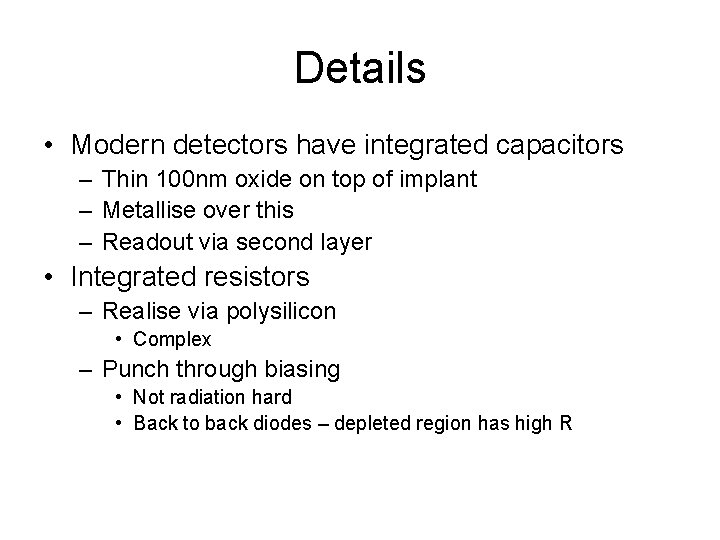 Details

• Modern detectors have integrated capacitors
– Thin 100nm oxide on top of implant
– Metallise over this
– Readout via second layer
• Integrated resistors
– Realise via polysilicon
• Complex
– Punch through biasing
• Not radiation hard
• Back to back diodes – depleted region has high R